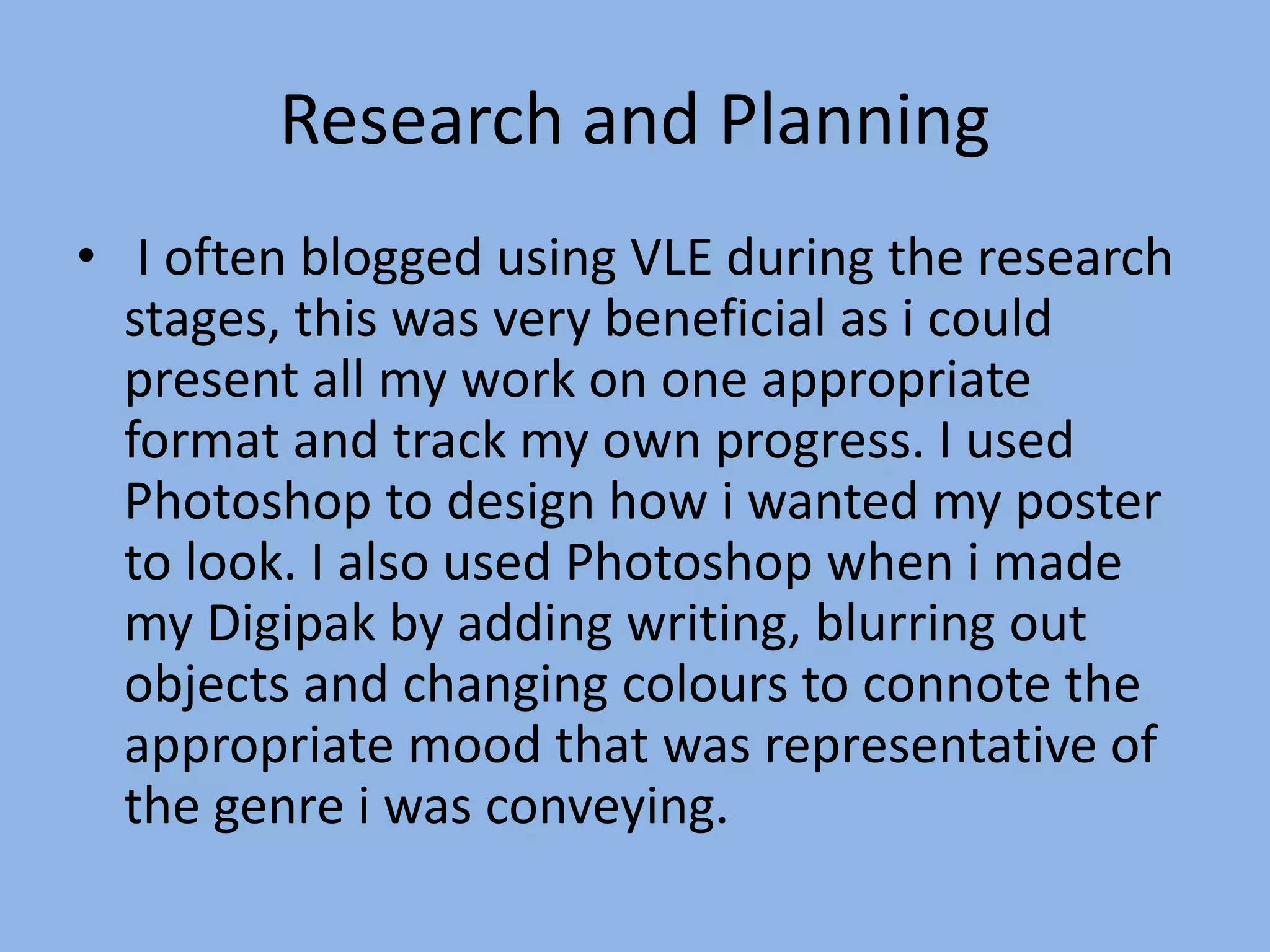 Research and Planning

• I often blogged using VLE during the research stages, this was very beneficial as i could present all my work on one appropriate format and track my own progress. I used Photoshop to design how i wanted my poster to look. I also used Photoshop when i made my Digipak by adding writing, blurring out objects and changing colours to connote the appropriate mood that was representative of the genre i was conveying.